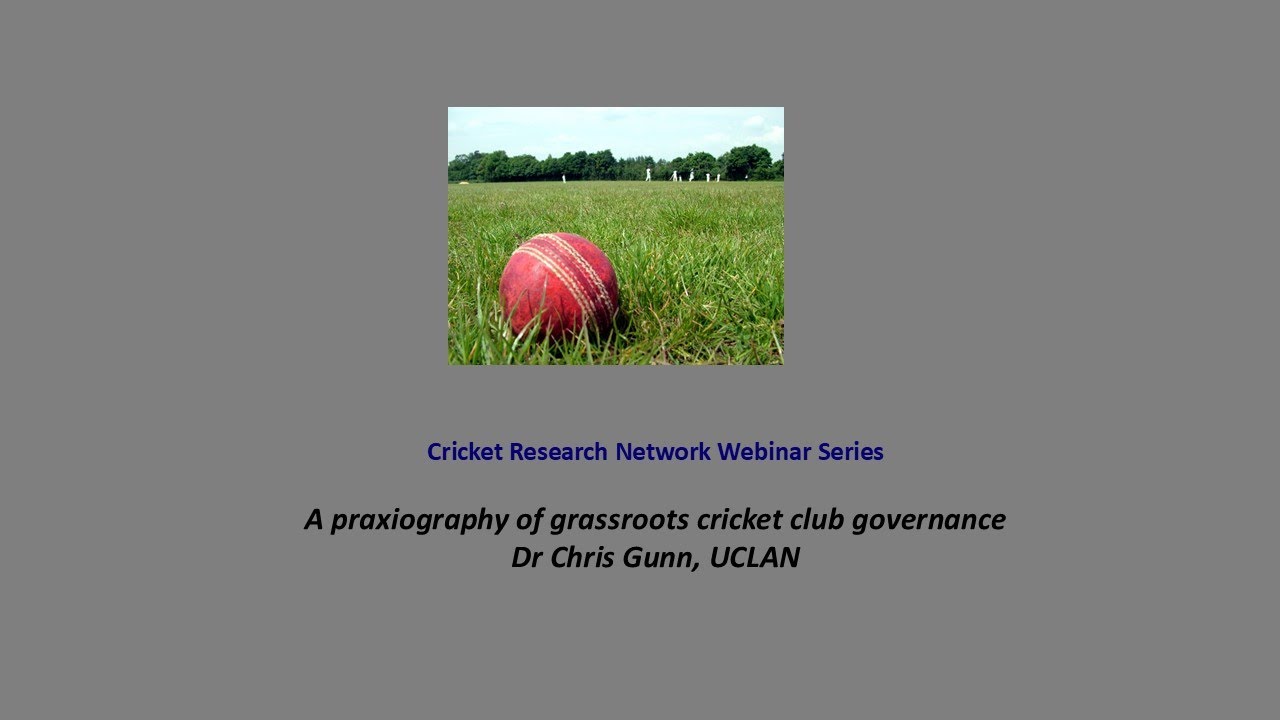 Cricket Research Network Webinar Series

A praxiography of grassroots cricket club governance
Dr Chris Gunn, UCLAN